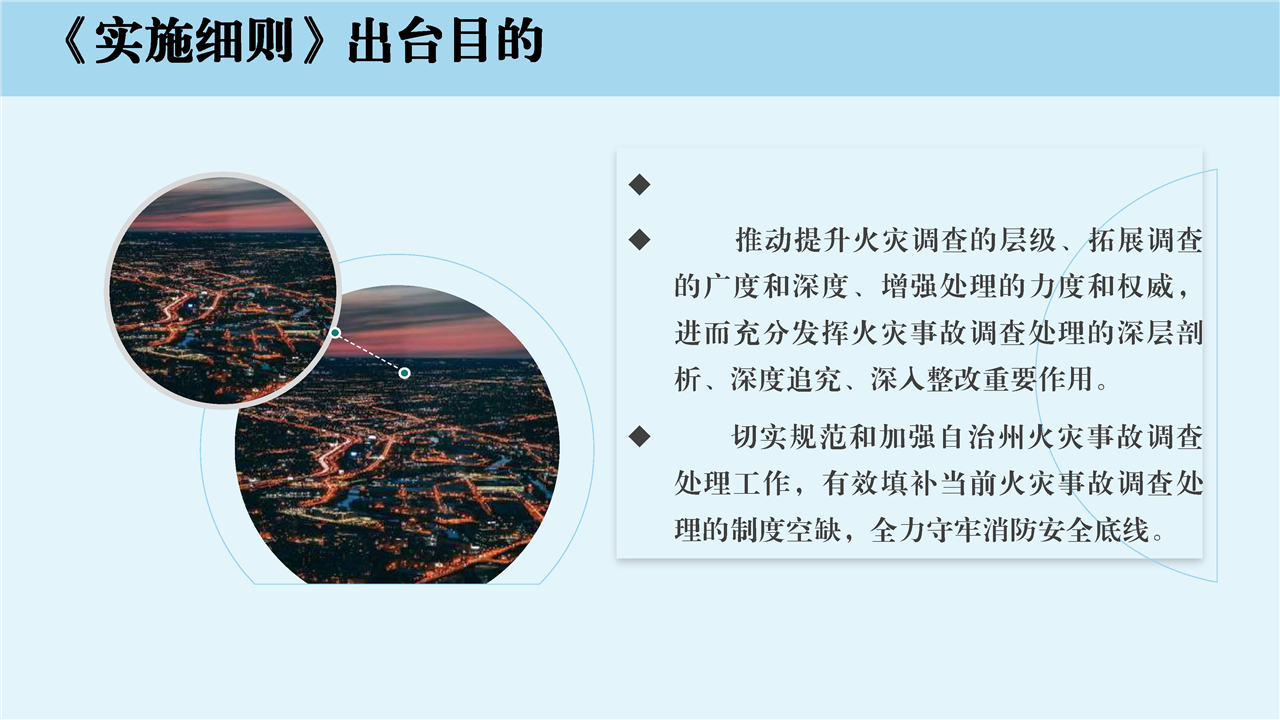 《实施细则》出台目的

◆

◆ 推动提升火灾调查的层级、拓展调查的广度和深度、增强处理的力度和权威，进而充分发挥火灾事故调查处理的深层剖析、深度追究、深入整改重要作用。

◆ 切实规范和加强自治州火灾事故调查处理工作，有效填补当前火灾事故调查处理的制度空缺，全力守牢消防安全底线。